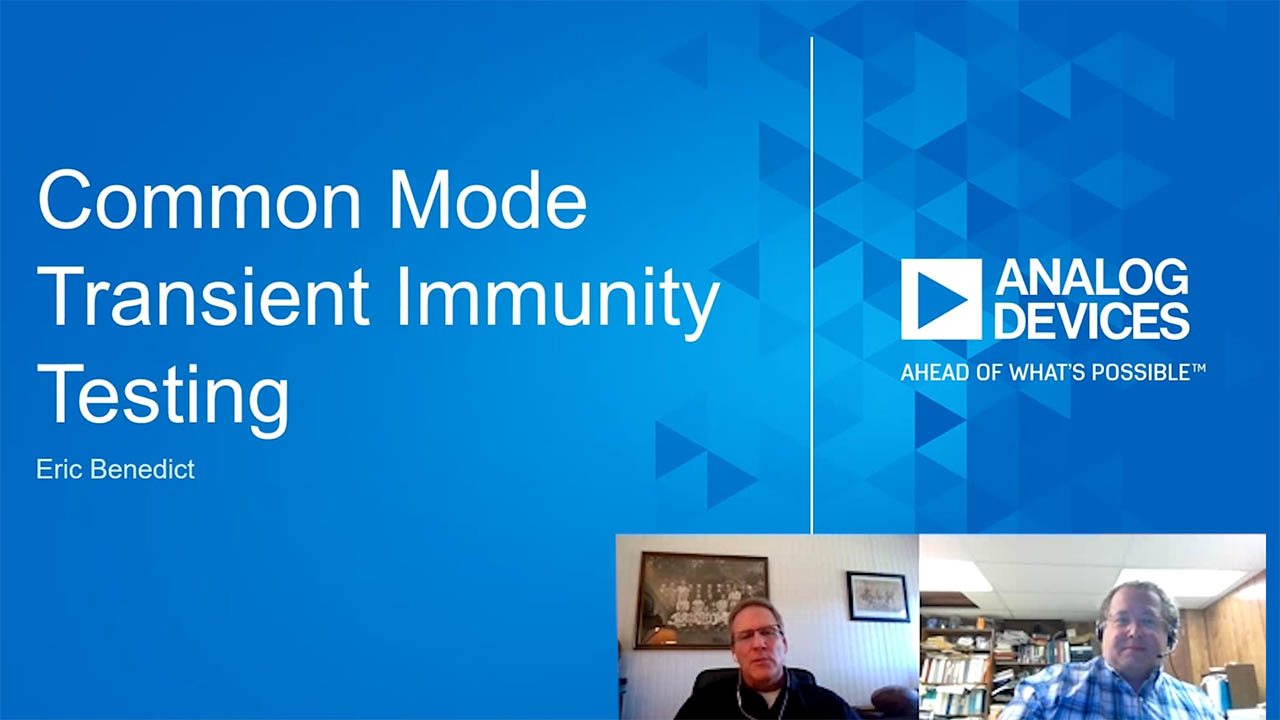 Common Mode Transient Immunity Testing

Eric Benedict

ANALOG DEVICES

AHEAD OF WHAT'S POSSIBLE™